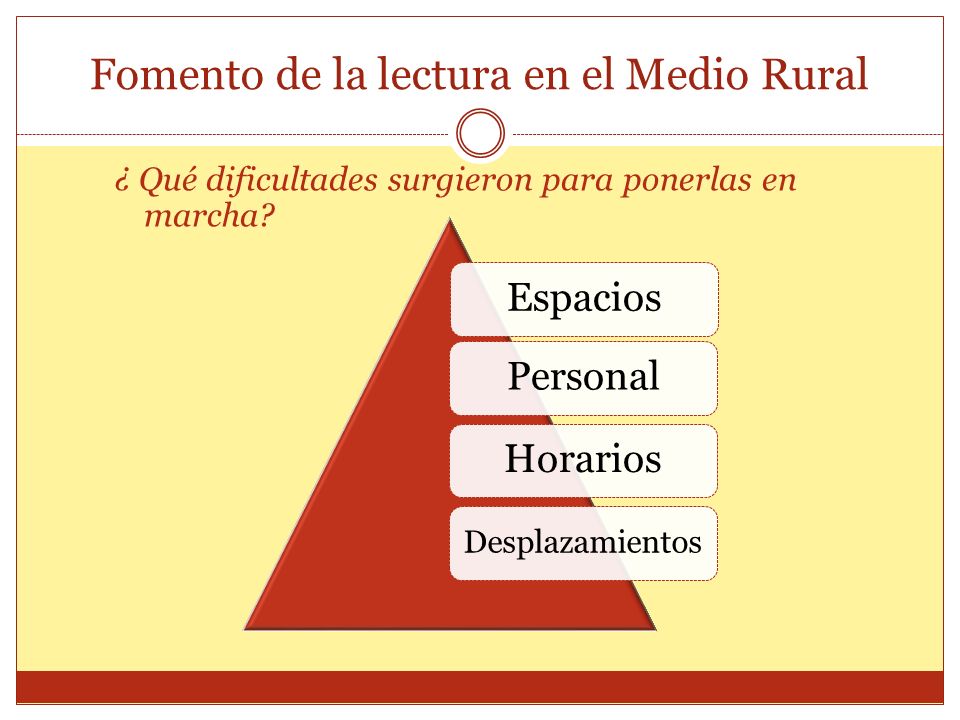 Fomento de la lectura en el Medio Rural

¿ Qué dificultades surgieron para ponerlas en marcha?

Espacios

Personal

Horarios

Desplazamientos